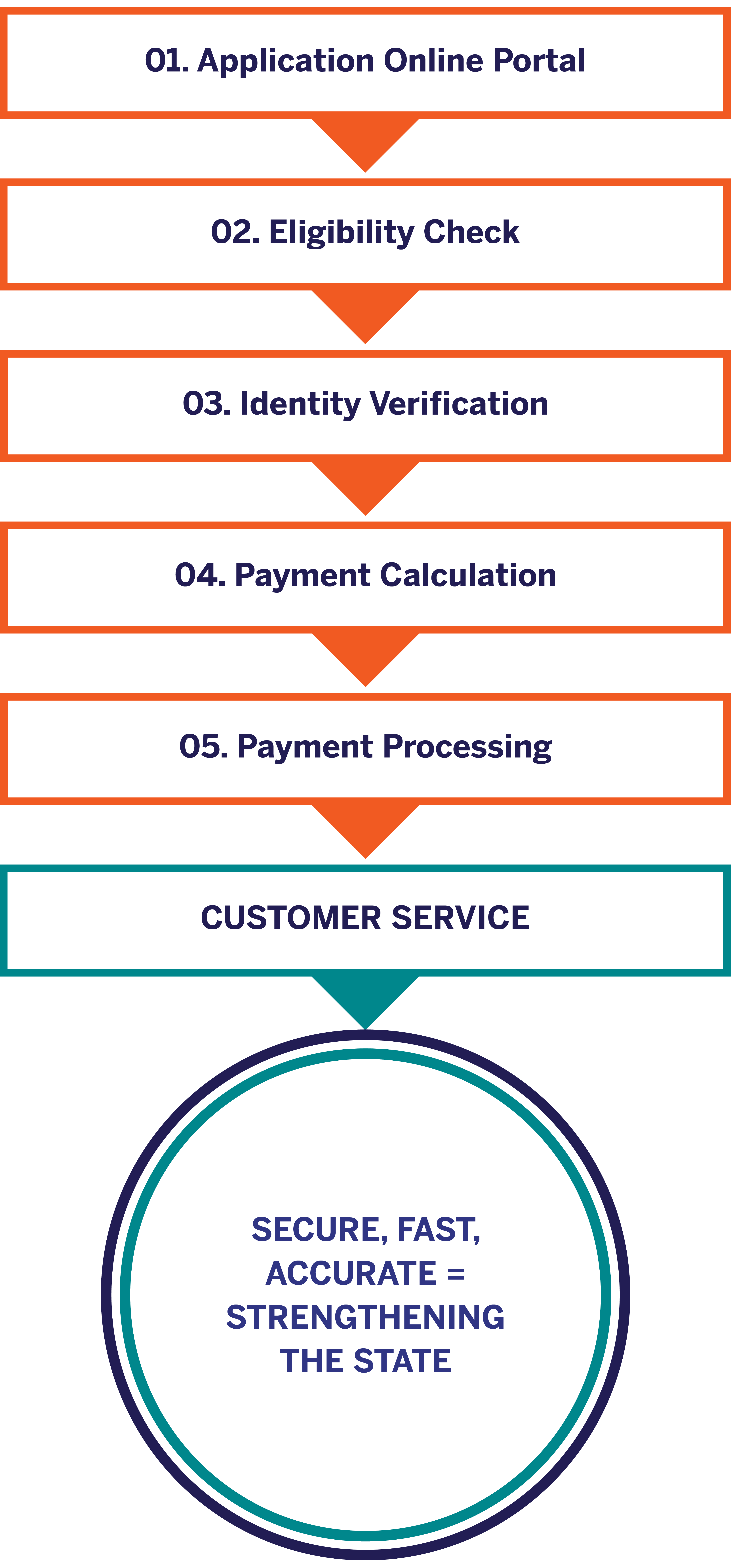 01. Application Online Portal

02. Eligibility Check

03. Identity Verification

04. Payment Calculation

05. Payment Processing

CUSTOMER SERVICE

SECURE, FAST, ACCURATE = STRENGTHENING THE STATE